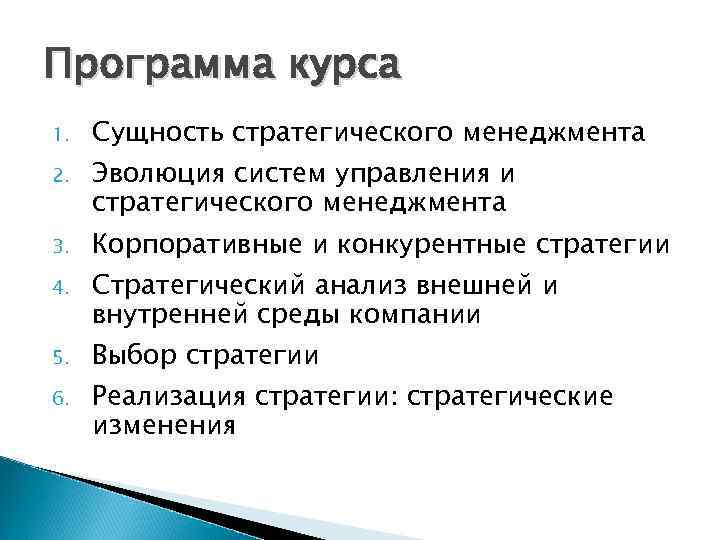 Программа курса

1. Сущность стратегического менеджмента
2. Эволюция систем управления и стратегического менеджмента
3. Корпоративные и конкурентные стратегии
4. Стратегический анализ внешней и внутренней среды компании
5. Выбор стратегии
6. Реализация стратегии: стратегические изменения